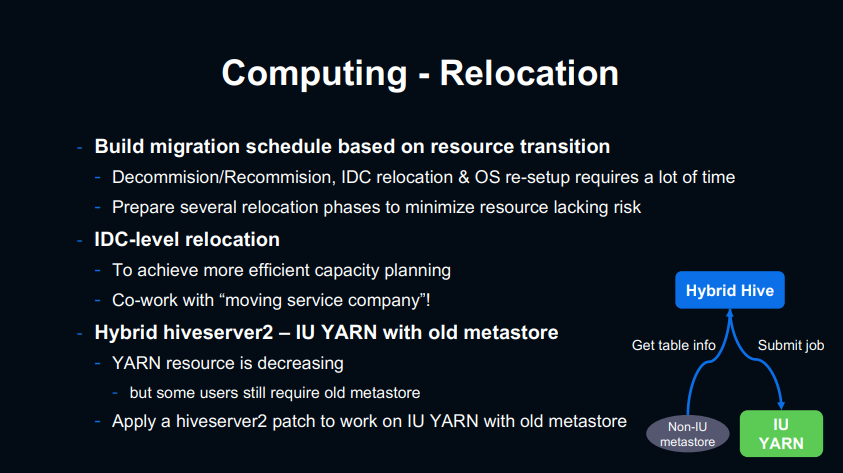 Computing - Relocation

- Build migration schedule based on resource transition
  - Decommision/Recommision, IDC relocation & OS re-setup requires a lot of time
  - Prepare several relocation phases to minimize resource lacking risk
- IDC-level relocation
  - To achieve more efficient capacity planning
  - Co-work with “moving service company”!
- Hybrid hiveserver2 – IU YARN with old metastore
  - YARN resource is decreasing
    - but some users still require old metastore
  - Apply a hiveserver2 patch to work on IU YARN with old metastore

Hybrid Hive

Get table info

Submit job

Non-IU metastore

IU YARN